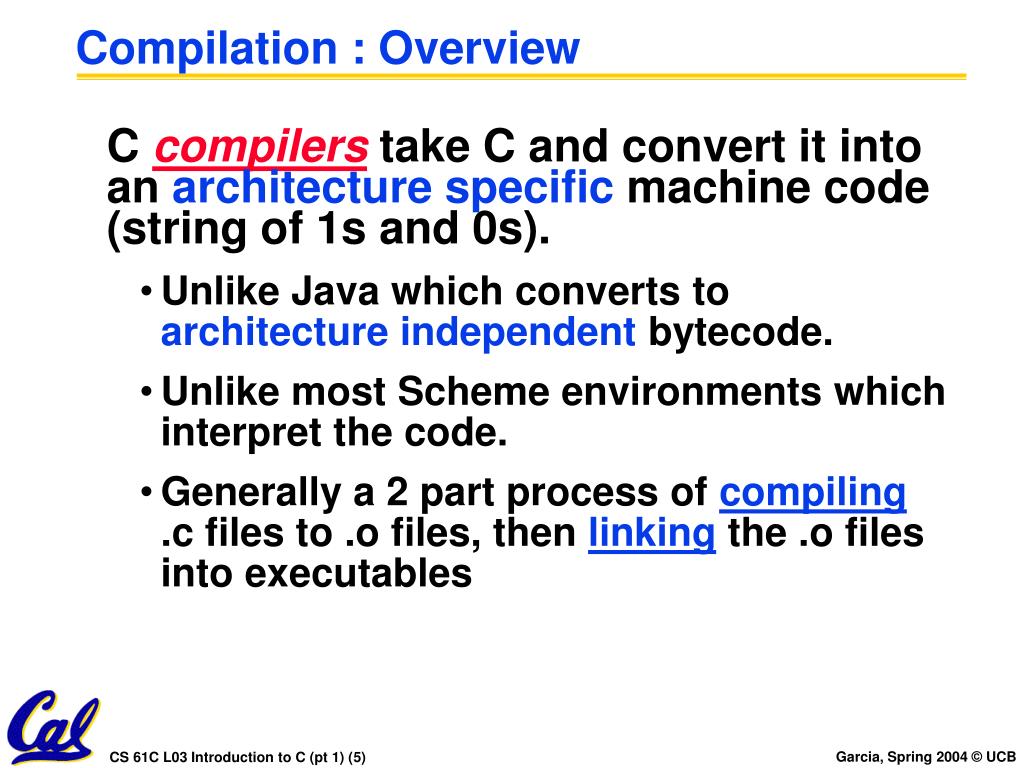 Compilation : Overview

C compilers take C and convert it into an architecture specific machine code (string of 1s and 0s).

• Unlike Java which converts to architecture independent bytecode.

• Unlike most Scheme environments which interpret the code.

• Generally a 2 part process of compiling .c files to .o files, then linking the .o files into executables

Cal

CS 61C L03 Introduction to C (pt 1) (5)

Garcia, Spring 2004 © UCB